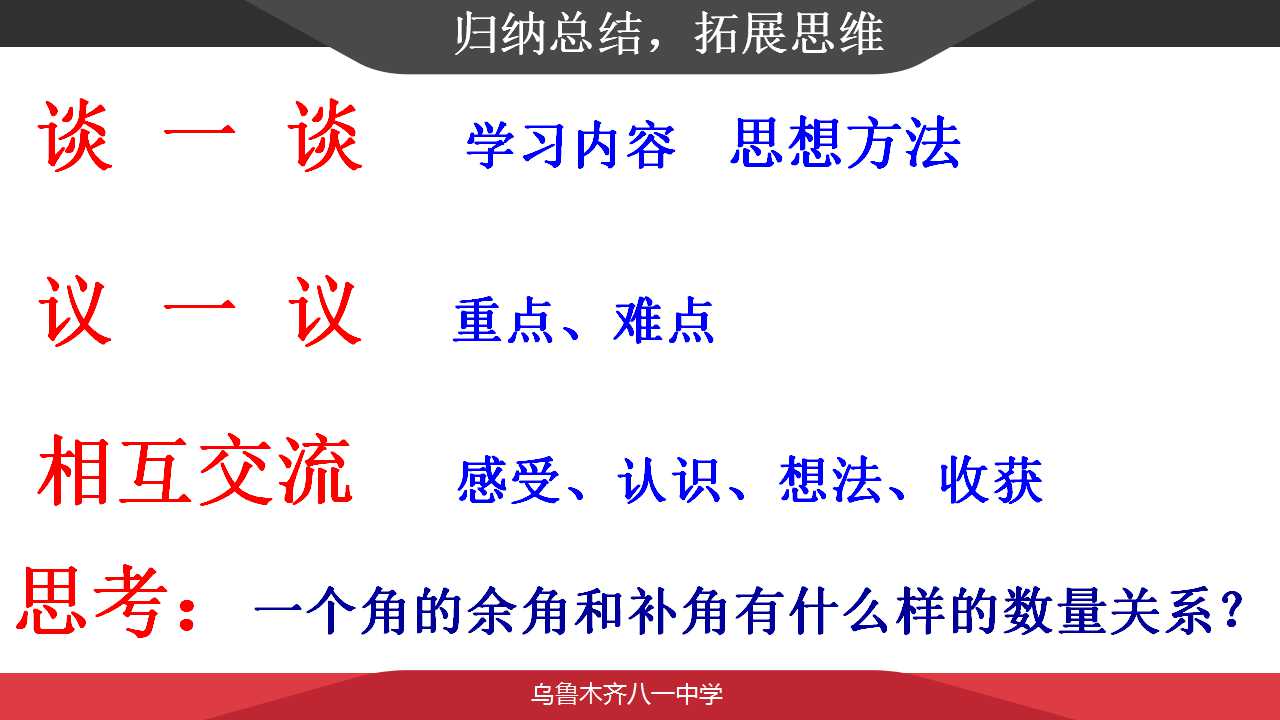 归纳总结，拓展思维

谈 一 谈 学习内容 思想方法

议 一 议 重点、难点

相互交流 感受、认识、想法、收获

思考：一个角的余角和补角有什么样的数量关系？

乌鲁木齐八一中学